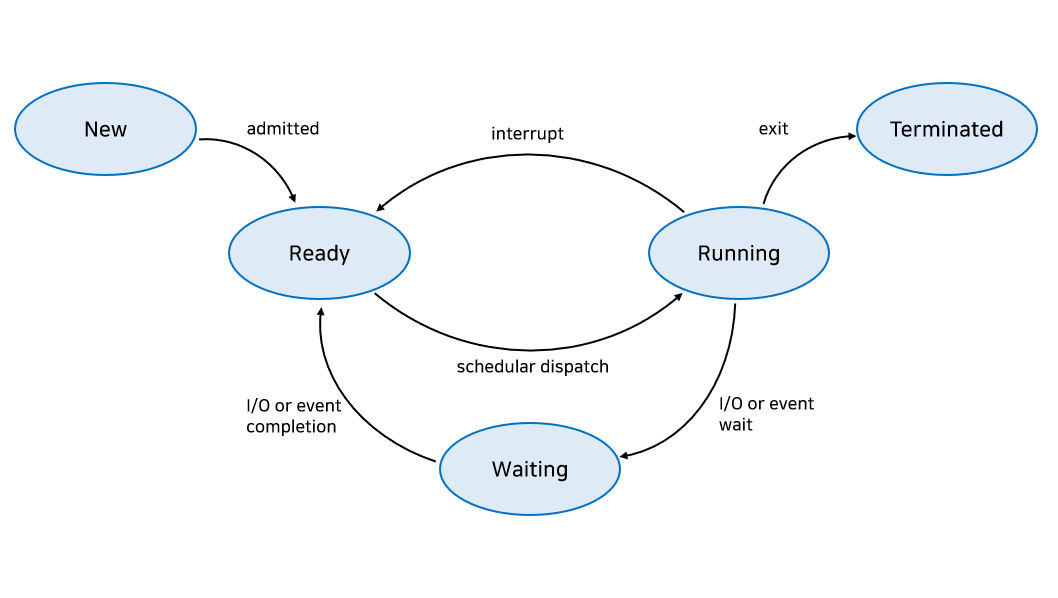 New

admitted

interrupt

exit

Terminated

Ready

Running

schedular dispatch

I/O or event completion

I/O or event wait

Waiting